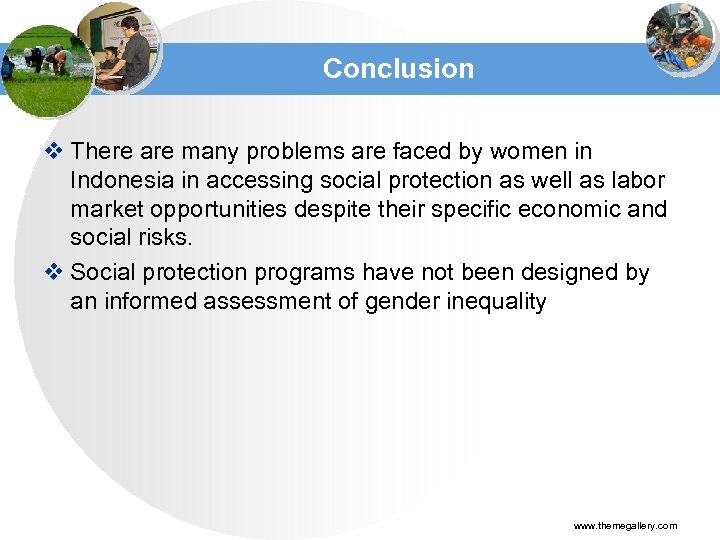 Conclusion

❖ There are many problems are faced by women in Indonesia in accessing social protection as well as labor market opportunities despite their specific economic and social risks.

❖ Social protection programs have not been designed by an informed assessment of gender inequality

www.themegallery.com